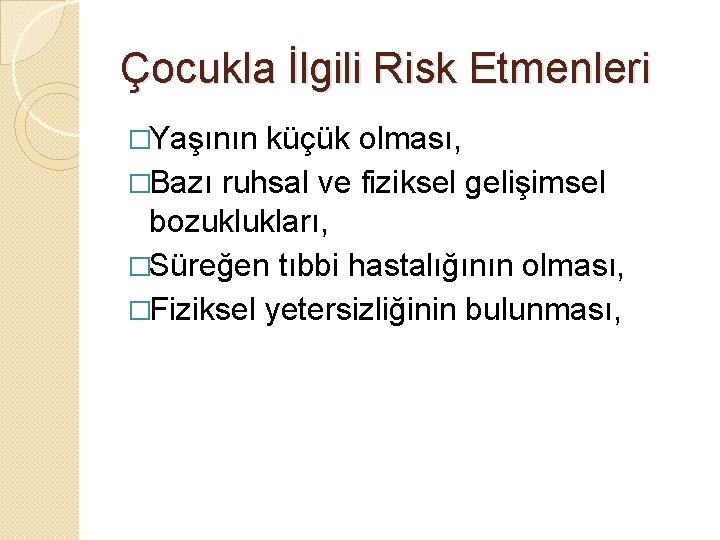 Çocukla İlgili Risk Etmenleri

□Yaşının küçük olması,

□Bazı ruhsal ve fiziksel gelişimsel bozuklukları,

□Süreğen tıbbi hastalığının olması,

□Fiziksel yetersizliğinin bulunması,